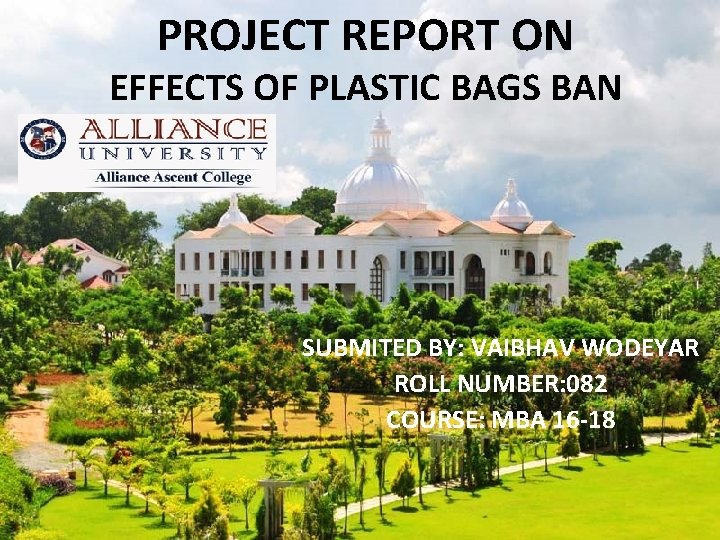 PROJECT REPORT ON
EFFECTS OF PLASTIC BAGS BAN

ALLIANCE
UNIVERSITY
Alliance Ascent College

SUBMITED BY: VAIBHAV WODEYAR
ROLL NUMBER:082
COURSE: MBA 16-18